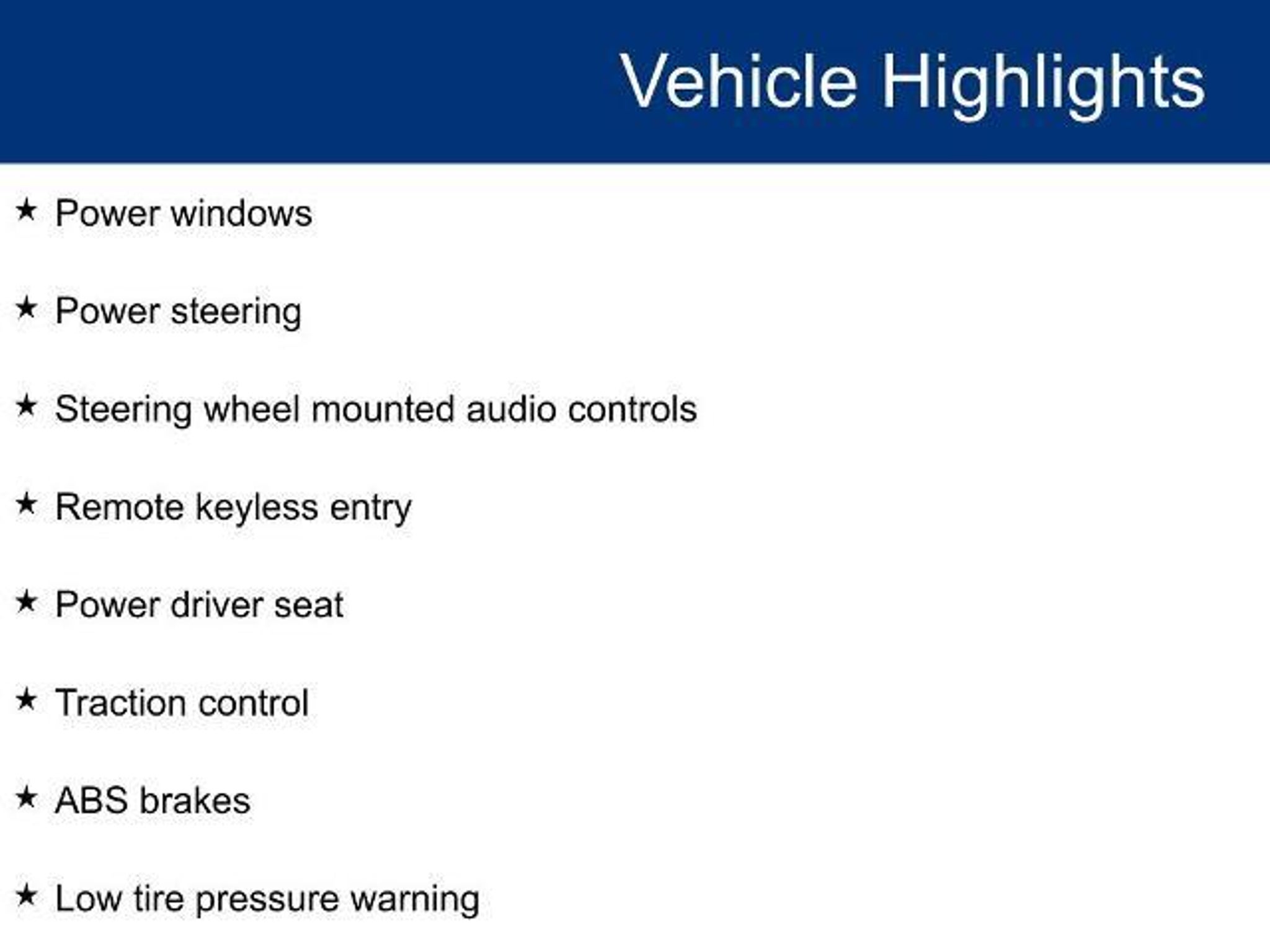 Vehicle Highlights

★ Power windows

★ Power steering

★ Steering wheel mounted audio controls

★ Remote keyless entry

★ Power driver seat

★ Traction control

★ ABS brakes

★ Low tire pressure warning